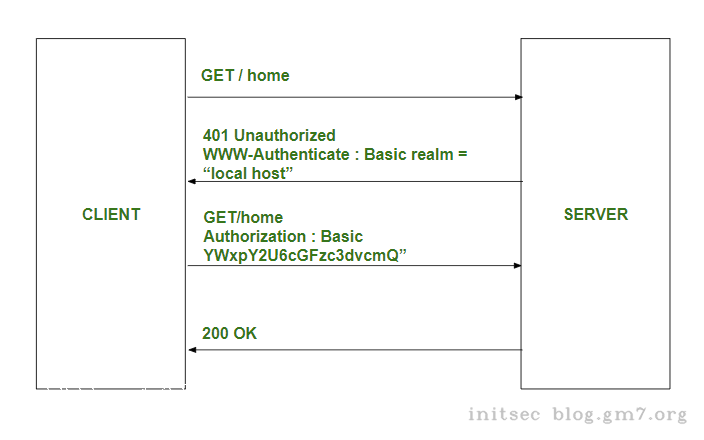 CLIENT

GET / home

401 Unauthorized
WWW-Authenticate : Basic realm = “local host”

GET/home
Authorization : Basic YWxpY2U6cGFzc3dvcmQ”

200 OK

SERVER

initsec blog.gm7.org